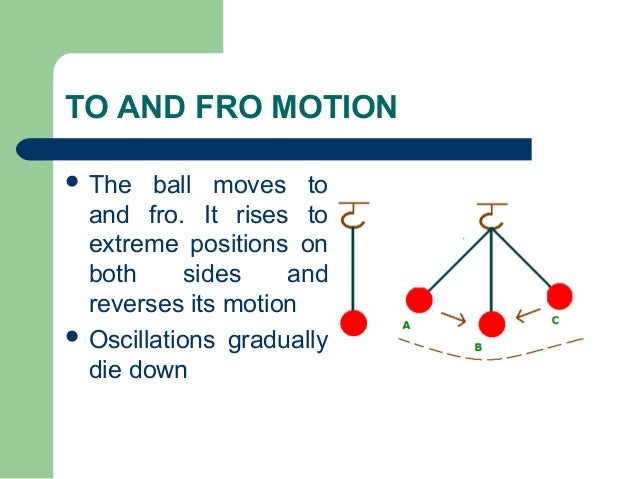 TO AND FRO MOTION

• The ball moves to and fro. It rises to extreme positions on both sides and reverses its motion

• Oscillations gradually die down

A

B

C